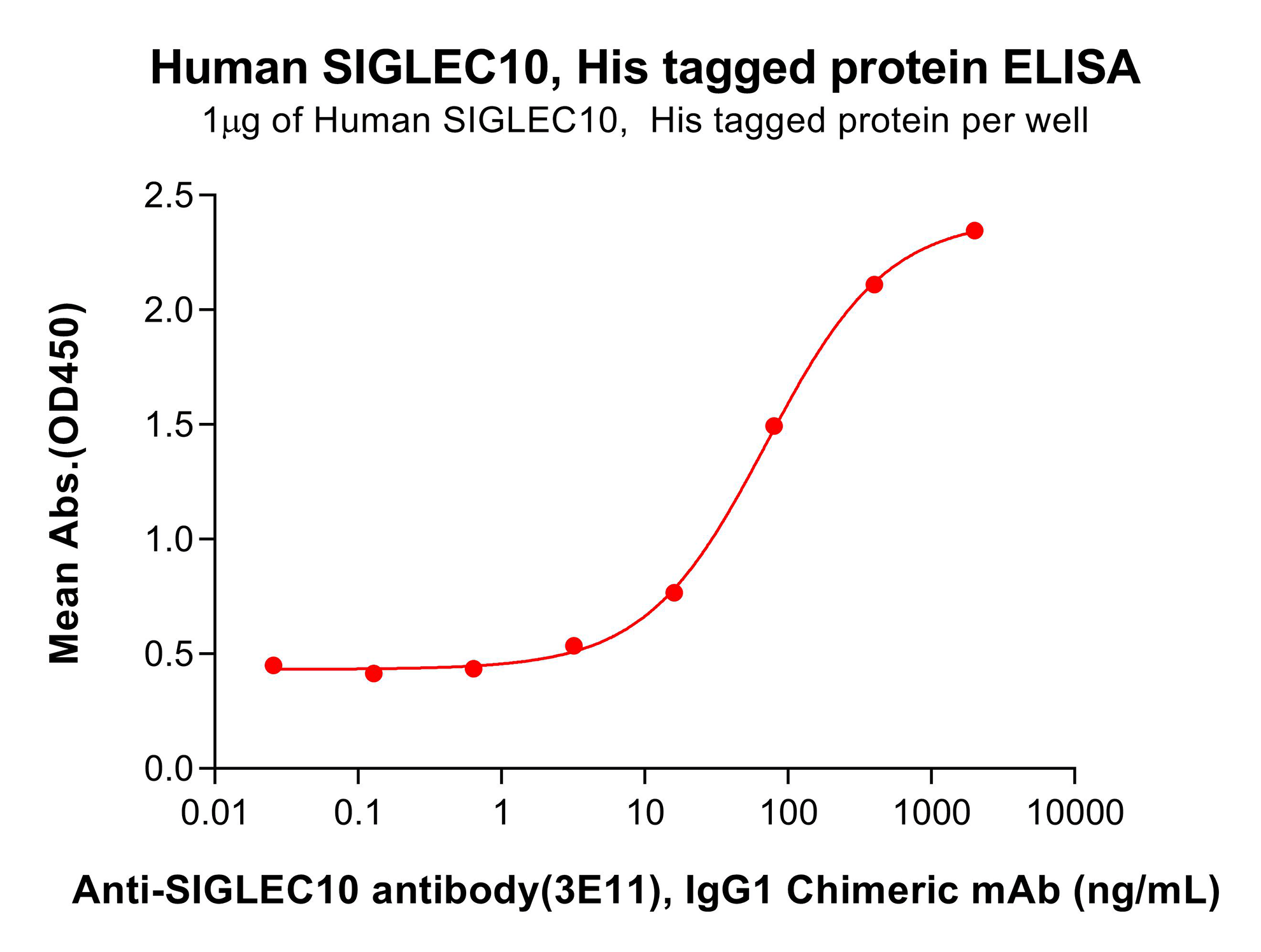 Human SIGLEC10, His tagged protein ELISA

1μg of Human SIGLEC10, His tagged protein per well

Mean Abs.(OD450)

2.5
2.0
1.5
1.0
0.5
0.0

0.01
0.1
1
10
100
1000
10000

Anti-SIGLEC10 antibody(3E11), IgG1 Chimeric mAb (ng/mL)